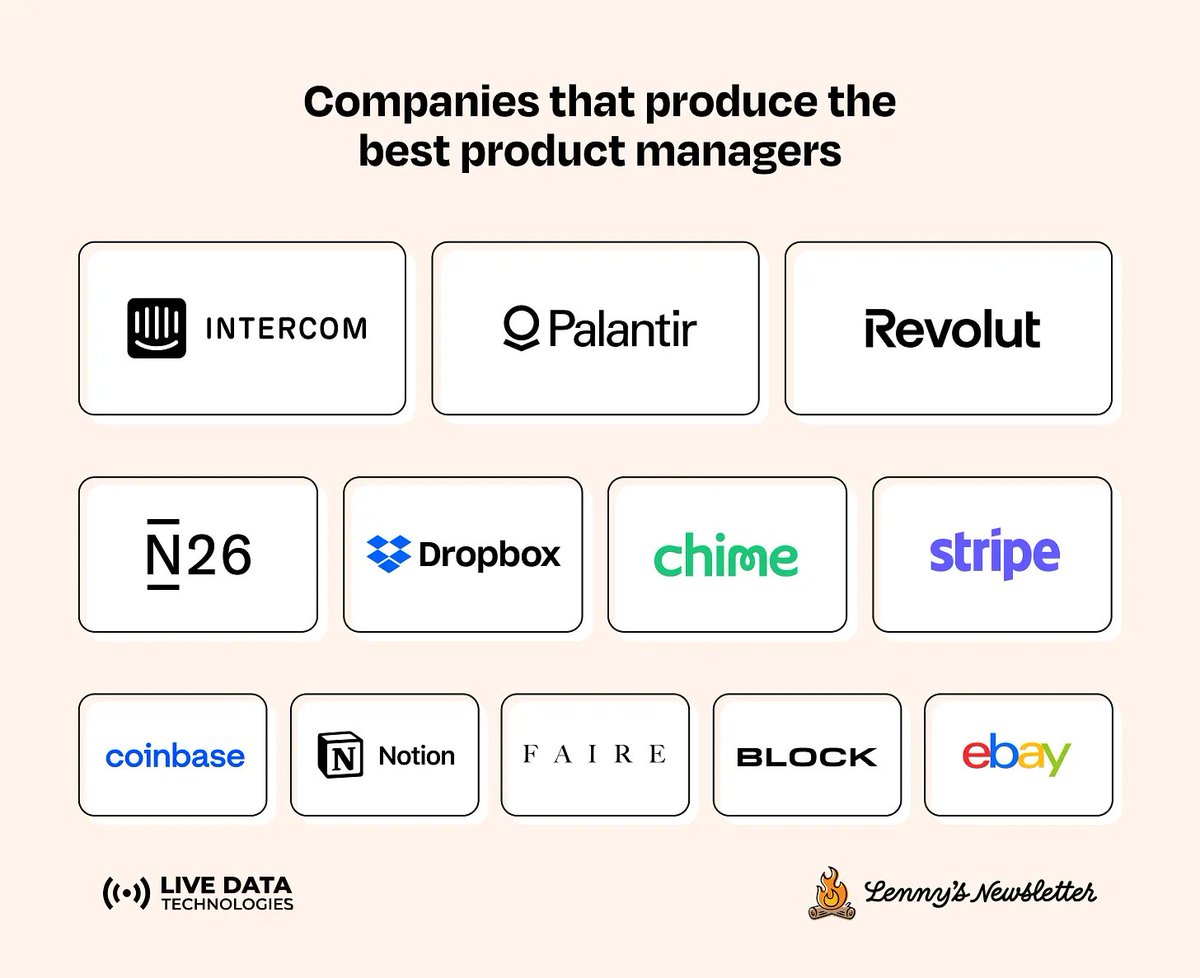 Companies that produce the best product managers

INTERCOM

Palantir

Revolut

N26

Dropbox

chime

stripe

coinbase

Notion

FAIRE

BLOCK

ebay

LIVE DATA TECHNOLOGIES

Lenny's Newsletter